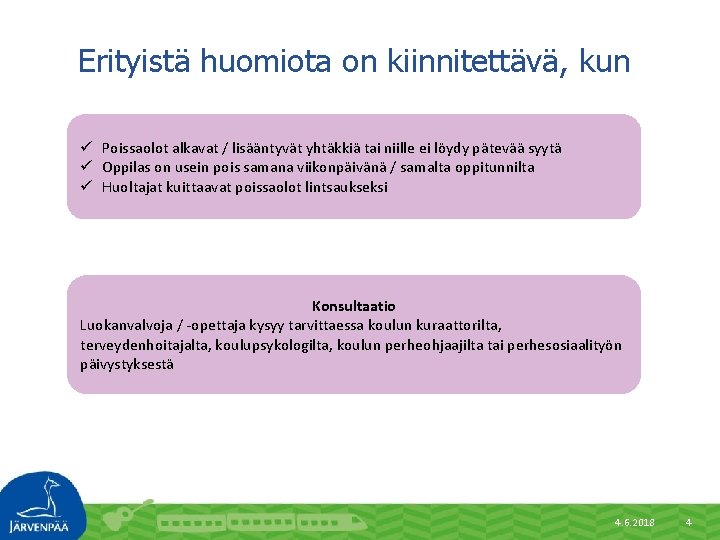 Erityistä huomiota on kiinnitettävä, kun

✓ Poissaolot alkavat / lisääntyvät yhtäkkiä tai niille ei löydy pätevää syytä
✓ Oppilas on usein pois samana viikonpäivänä / samalta oppitunnilta
✓ Huoltajat kuittaavat poissaolot lintsaukseksi

Konsultaatio
Luokanvalvoja / -opettaja kysyy tarvittaessa koulun kuraattorilta, terveydenhoitajalta, koulupsykologilta, koulun perheohjaajilta tai perhesosiaalityön päivystyksestä

JÄRVENPÄÄ

4.6.2018

4